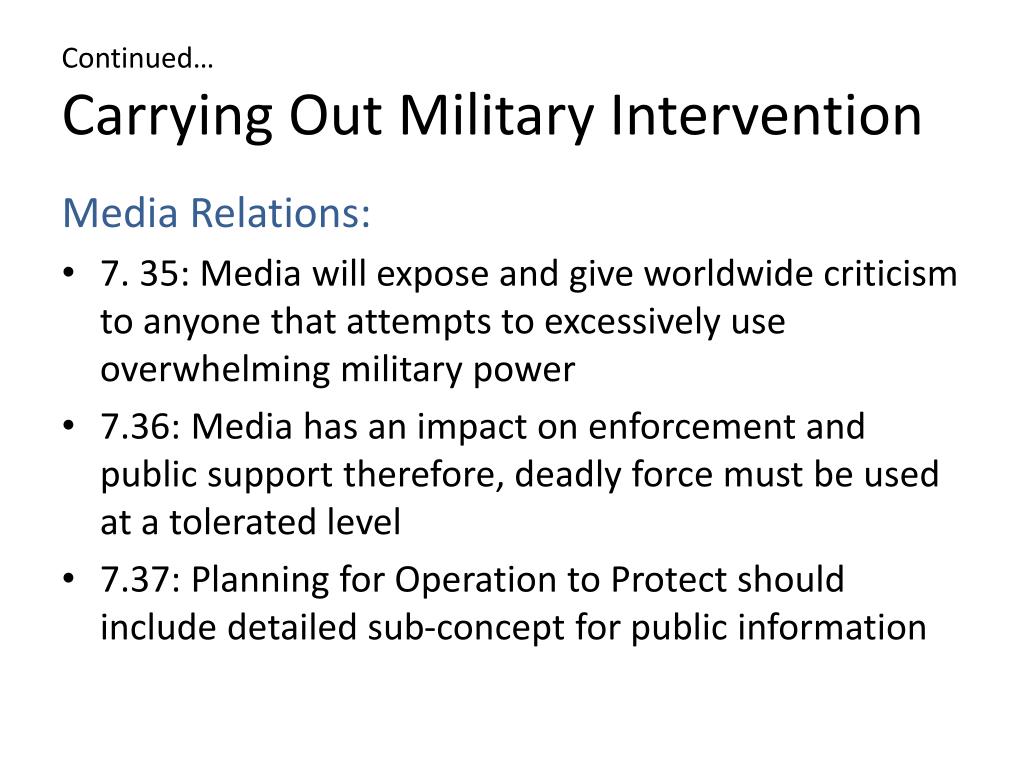 Continued…
Carrying Out Military Intervention

Media Relations:

• 7. 35: Media will expose and give worldwide criticism to anyone that attempts to excessively use overwhelming military power

• 7.36: Media has an impact on enforcement and public support therefore, deadly force must be used at a tolerated level

• 7.37: Planning for Operation to Protect should include detailed sub-concept for public information